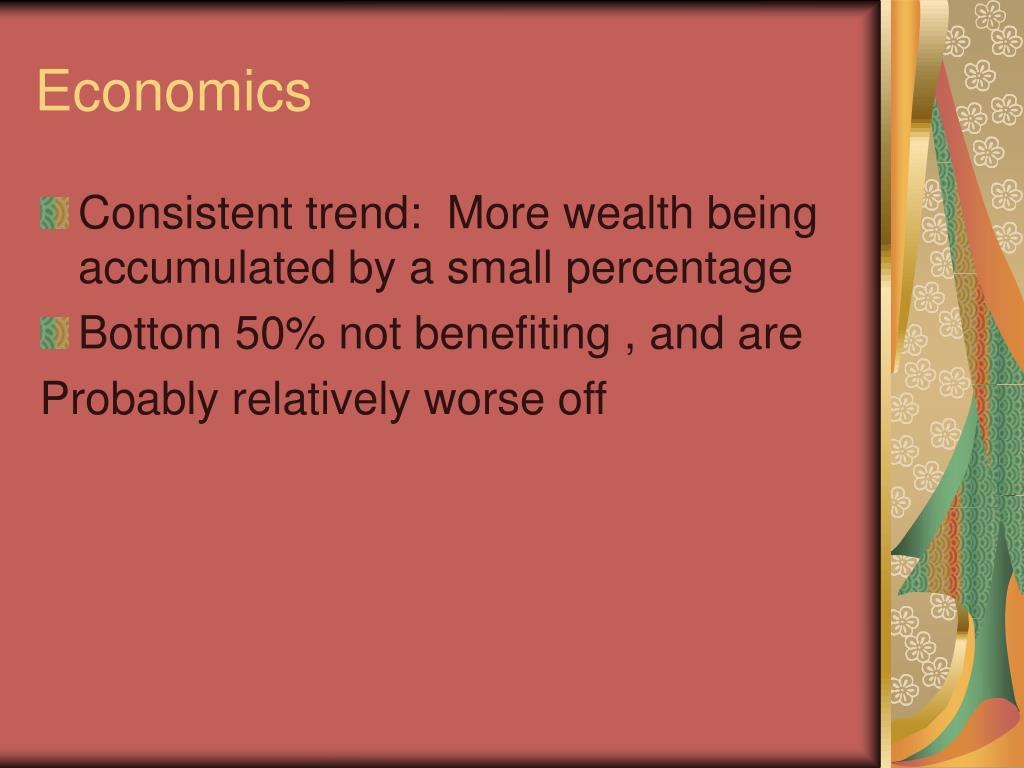 Economics

Consistent trend:  More wealth being accumulated by a small percentage

Bottom 50% not benefiting , and are

Probably relatively worse off